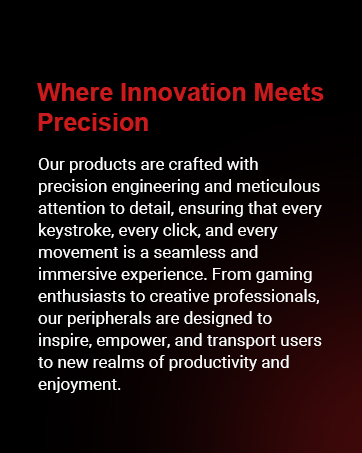 Where Innovation Meets Precision

Our products are crafted with precision engineering and meticulous attention to detail, ensuring that every keystroke, every click, and every movement is a seamless and immersive experience. From gaming enthusiasts to creative professionals, our peripherals are designed to inspire, empower, and transport users to new realms of productivity and enjoyment.